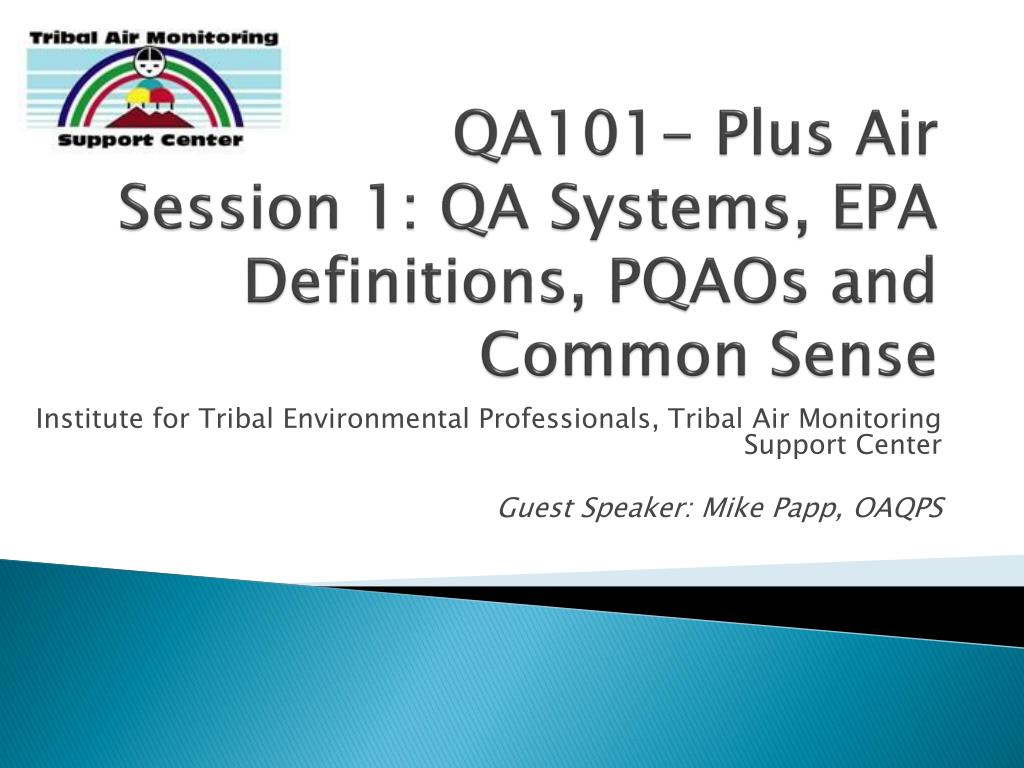 Tribal Air Monitoring
Support Center

QA101- Plus Air
Session 1: QA Systems, EPA Definitions, PQAOs and Common Sense

Institute for Tribal Environmental Professionals, Tribal Air Monitoring Support Center

Guest Speaker: Mike Papp, OAQPS